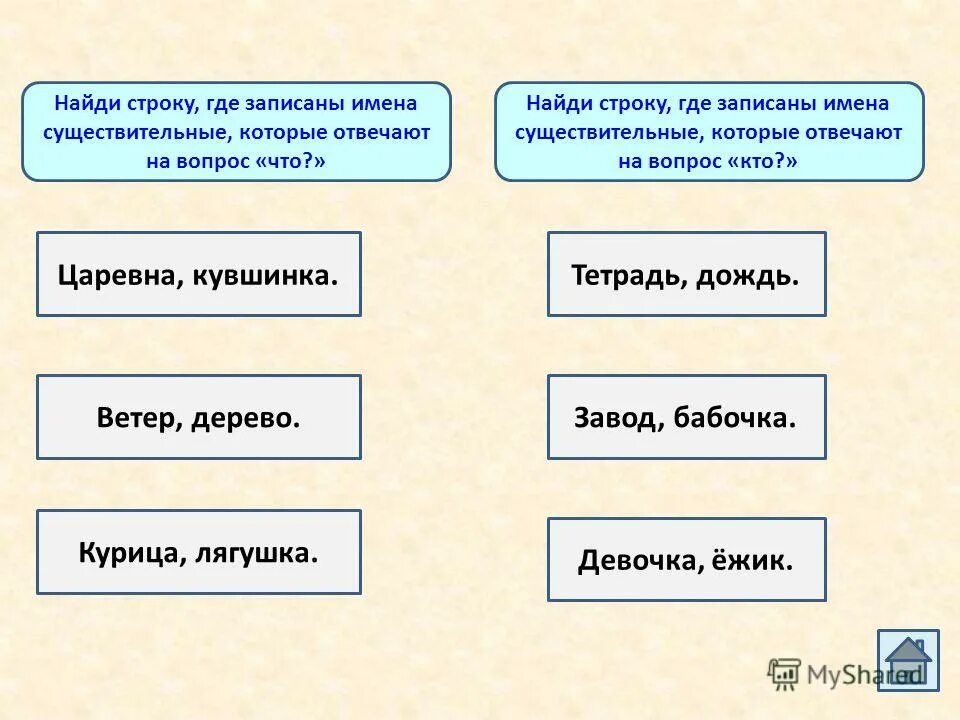 Найди строку, где записаны имена существительные, которые отвечают на вопрос «что?»

Царевна, кувшинка.

Ветер, дерево.

Курица, лягушка.

Найди строку, где записаны имена существительные, которые отвечают на вопрос «кто?»

Тетрадь, дождь.

Завод, бабочка.

Девочка, ёжик.

MyShared